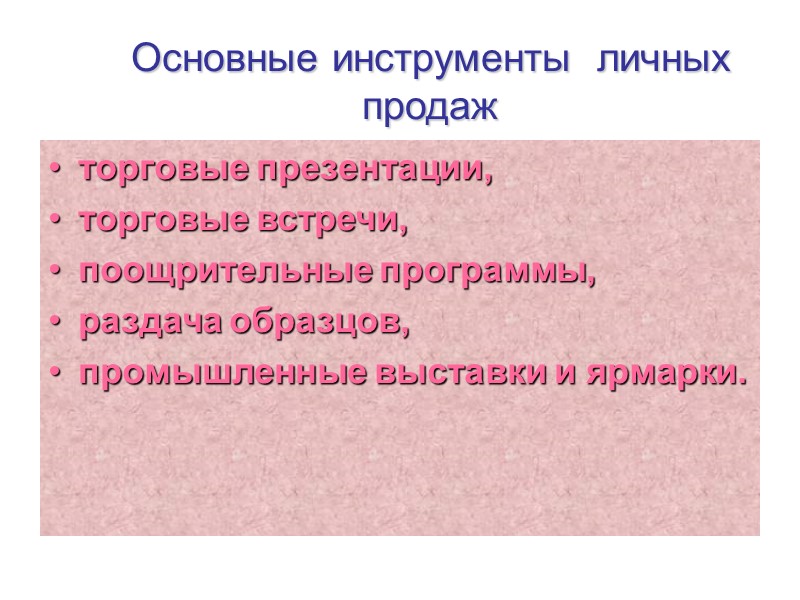 Основные инструменты личных продаж

• торговые презентации,
• торговые встречи,
• поощрительные программы,
• раздача образцов,
• промышленные выставки и ярмарки.